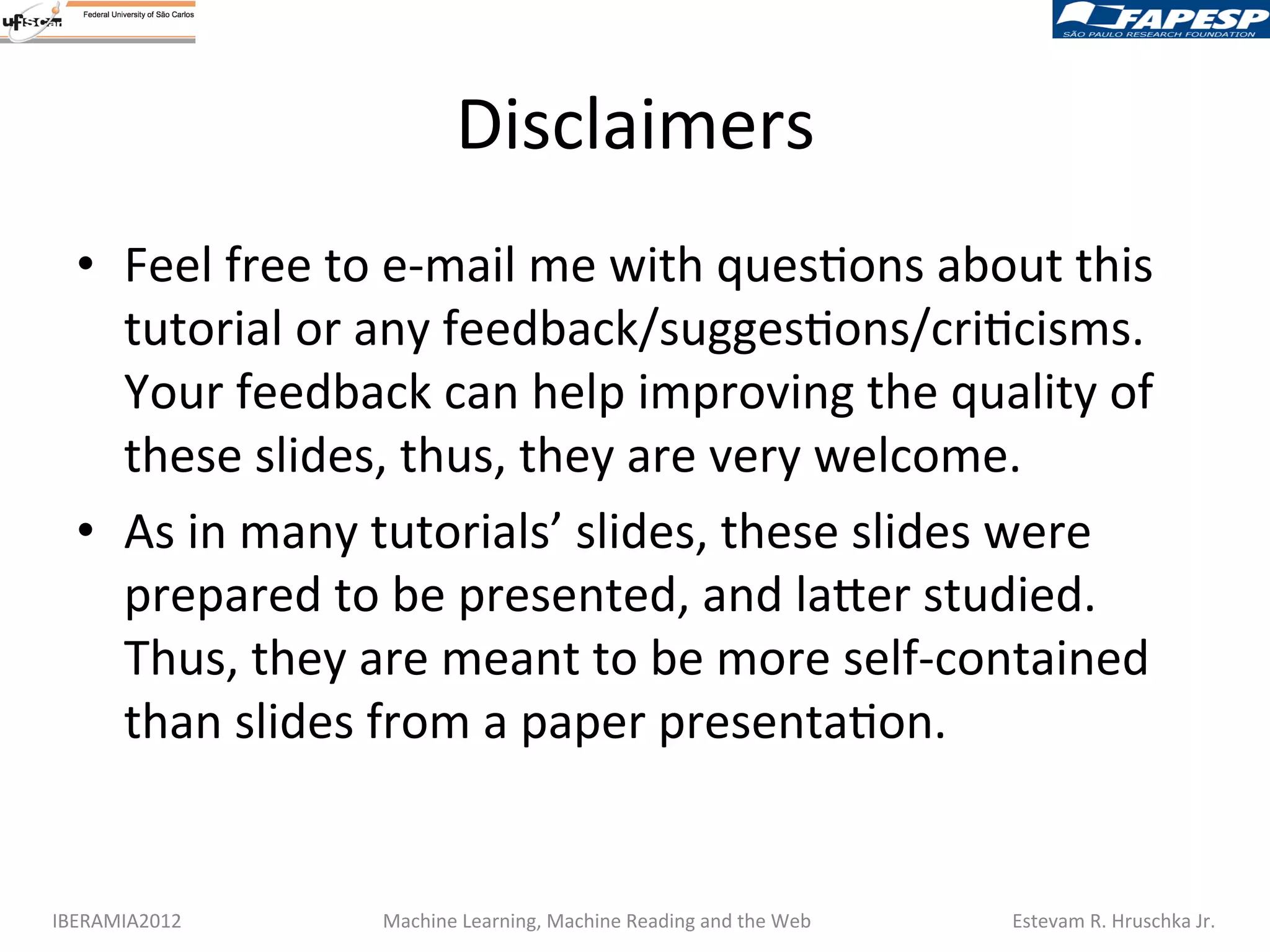 ufscar Federal University of São Carlos

FAPESP SÃO PAULO RESEARCH FOUNDATION

Disclaimers

• Feel free to e-mail me with questions about this tutorial or any feedback/suggestions/criticisms. Your feedback can help improving the quality of these slides, thus, they are very welcome.

• As in many tutorials' slides, these slides were prepared to be presented, and latter studied. Thus, they are meant to be more self-contained than slides from a paper presentation.

IBERAMIA2012 Machine Learning, Machine Reading and the Web Estevam R. Hruschka Jr.